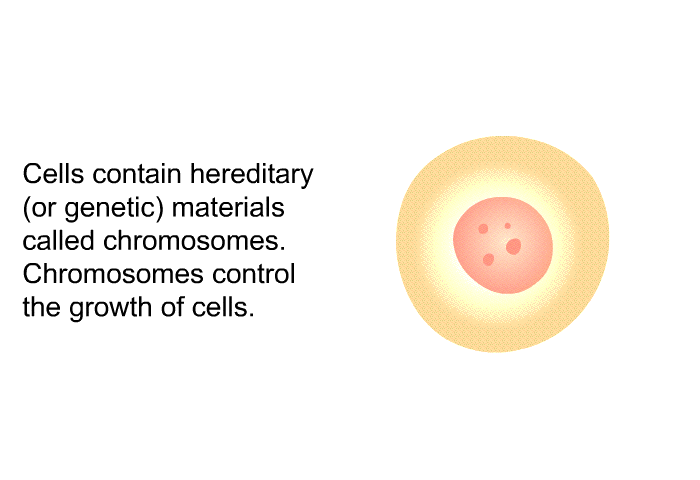 Cells contain hereditary (or genetic) materials called chromosomes. Chromosomes control the growth of cells.